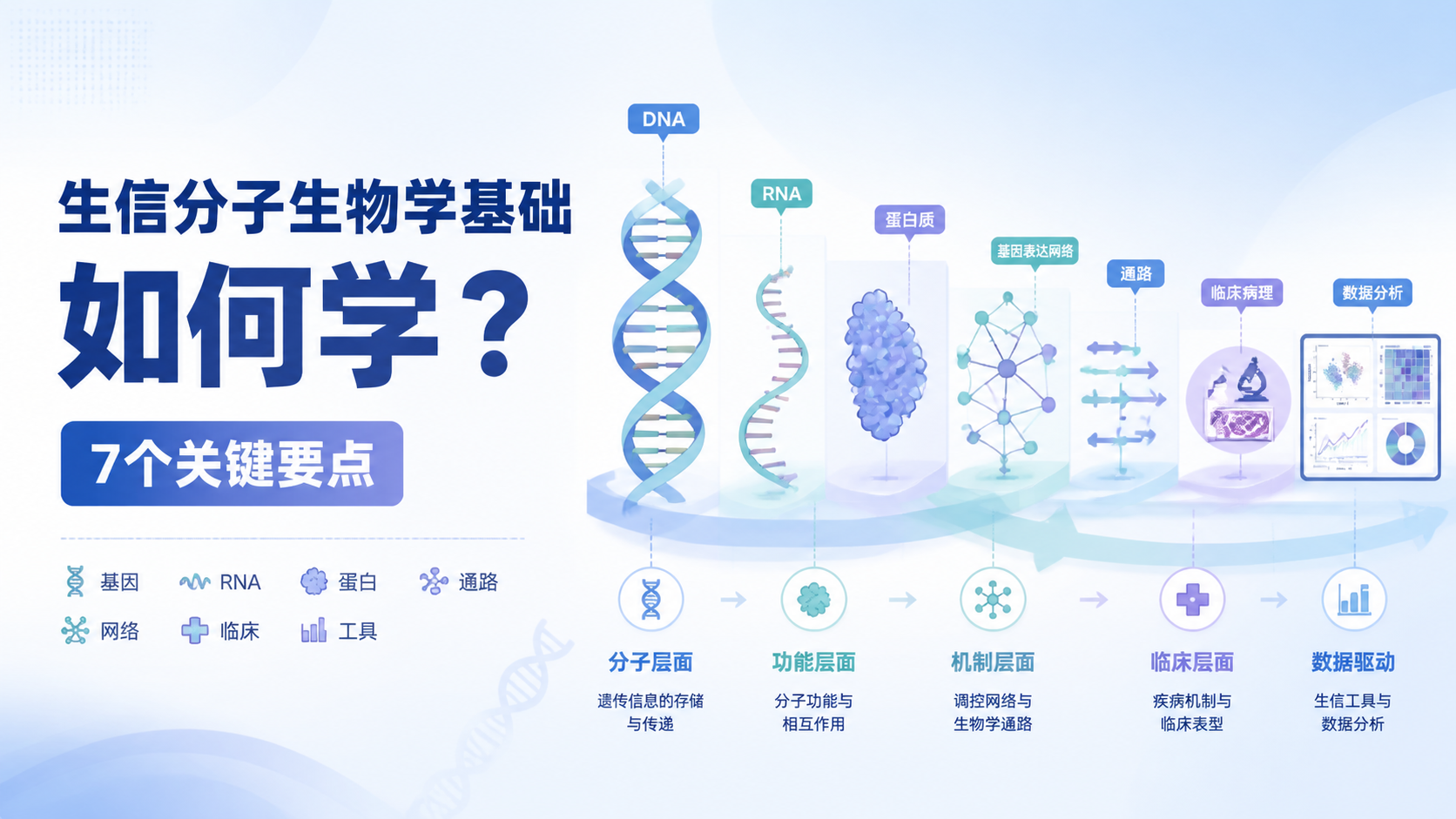 生信分子生物学基础
如何学？
7个关键要点

基因 RNA 蛋白 通路
网络 临床 工具

DNA
RNA
蛋白质
基因表达网络
通路
临床病理
数据分析

分子层面
遗传信息的存储与传递

功能层面
分子功能与相互作用

机制层面
调控网络与生物学通路

临床层面
疾病机制与临床表型

数据驱动
生信工具与数据分析